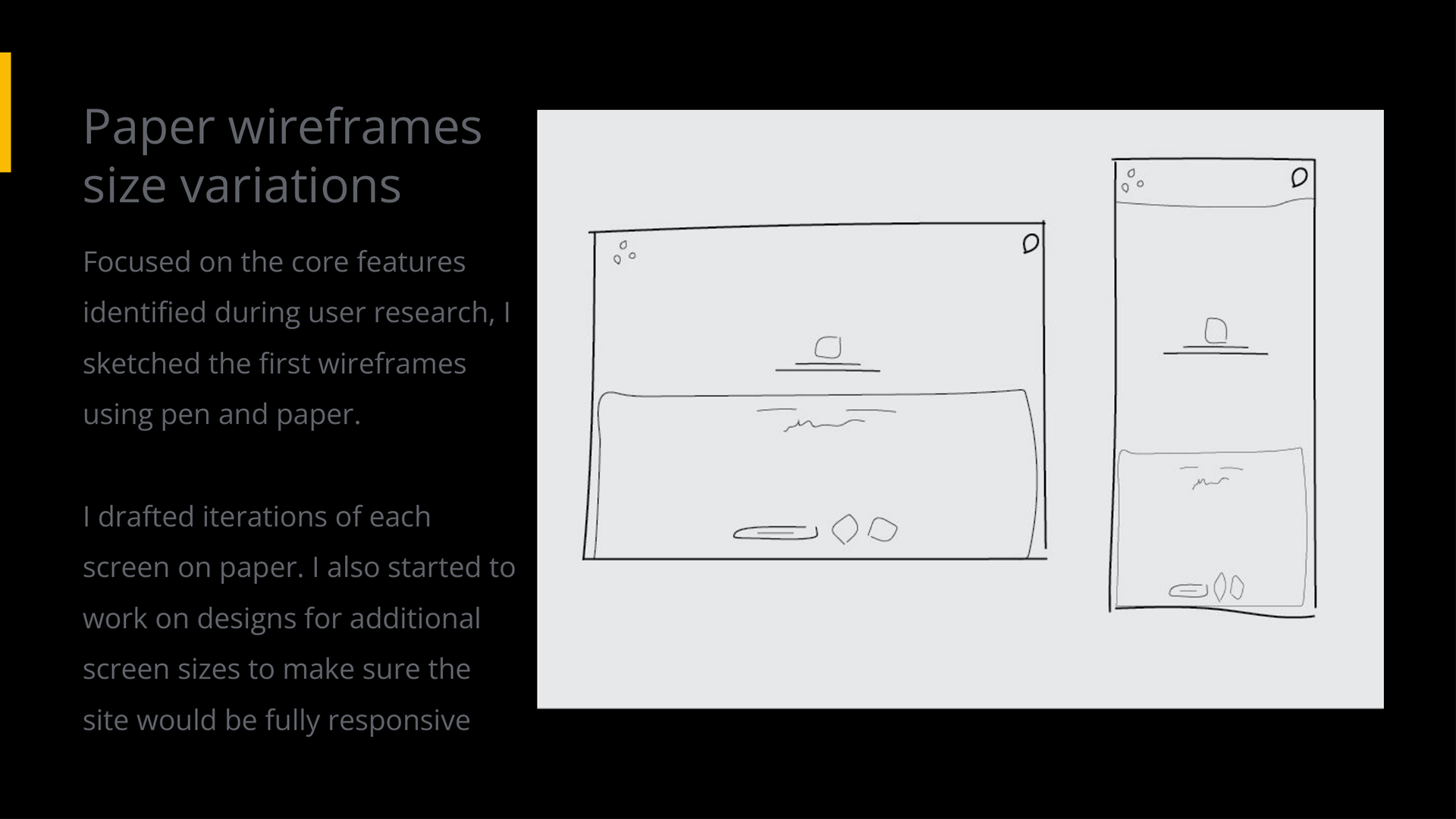 Paper wireframes
size variations

Focused on the core features identified during user research, I sketched the first wireframes using pen and paper.

I drafted iterations of each screen on paper. I also started to work on designs for additional screen sizes to make sure the site would be fully responsive